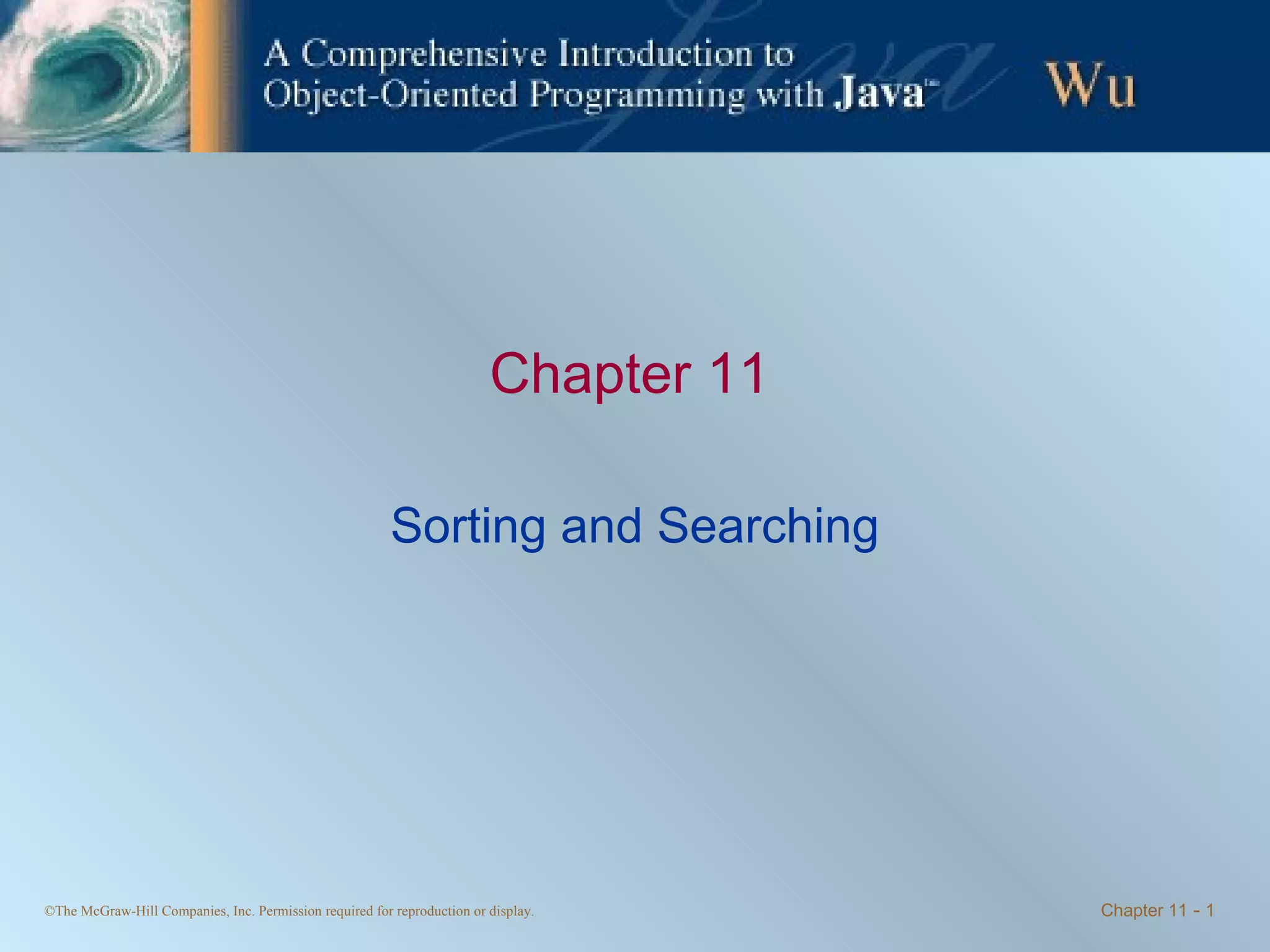 A Comprehensive Introduction to Object-Oriented Programming with Java™

Wu

Chapter 11

Sorting and Searching

©The McGraw-Hill Companies, Inc. Permission required for reproduction or display.

Chapter 11 - 1